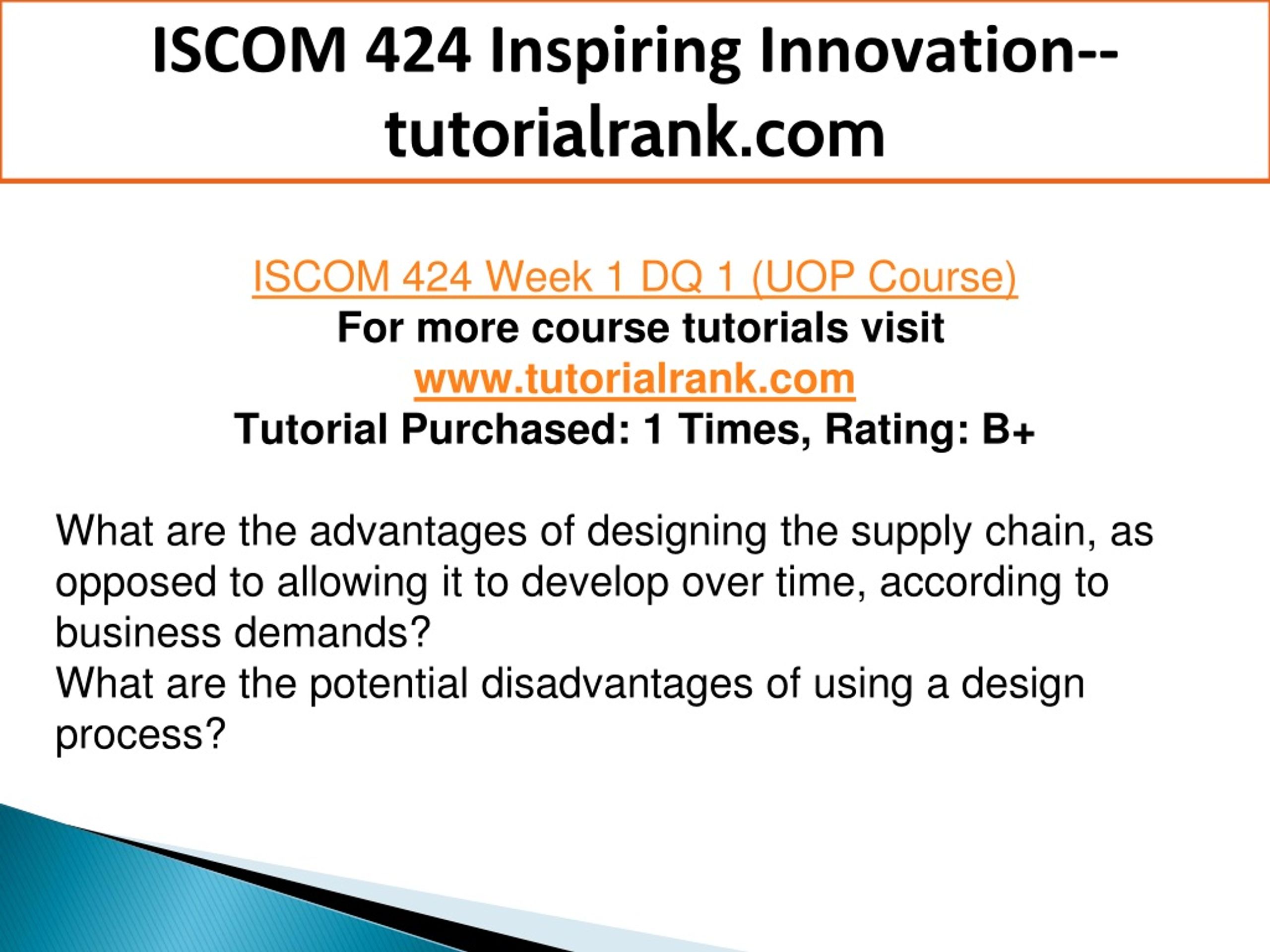 ISCOM 424 Inspiring Innovation--tutorialrank.com

ISCOM 424 Week 1 DQ 1 (UOP Course)
For more course tutorials visit
www.tutorialrank.com
Tutorial Purchased: 1 Times, Rating: B+

What are the advantages of designing the supply chain, as opposed to allowing it to develop over time, according to business demands?
What are the potential disadvantages of using a design process?